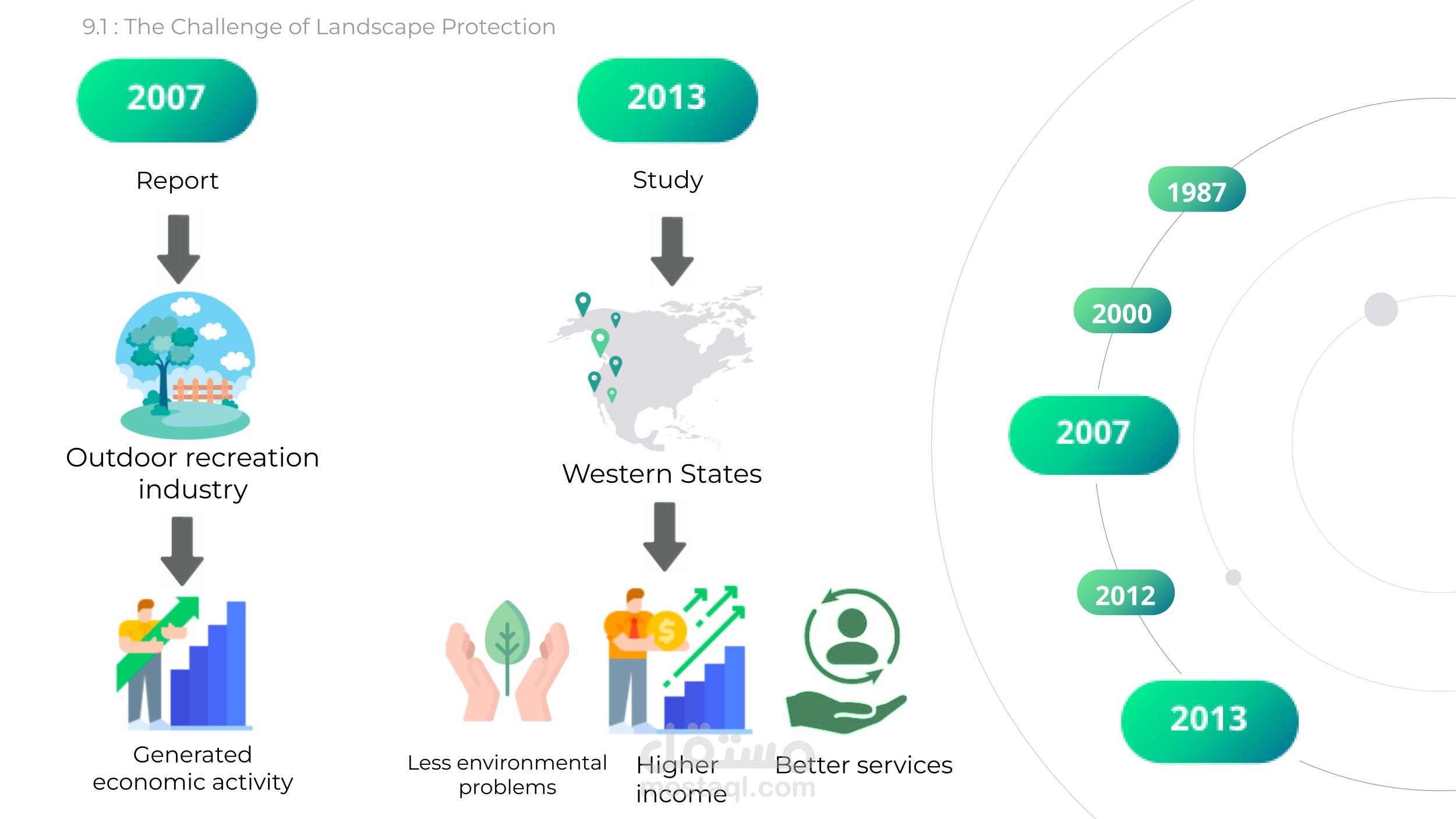 9.1 : The Challenge of Landscape Protection

2007

Report

Outdoor recreation industry

Generated economic activity

2013

Study

Western States

Less environmental problems

Higher income

Better services

1987

2000

2007

2012

2013

مستقل
mostaql.com